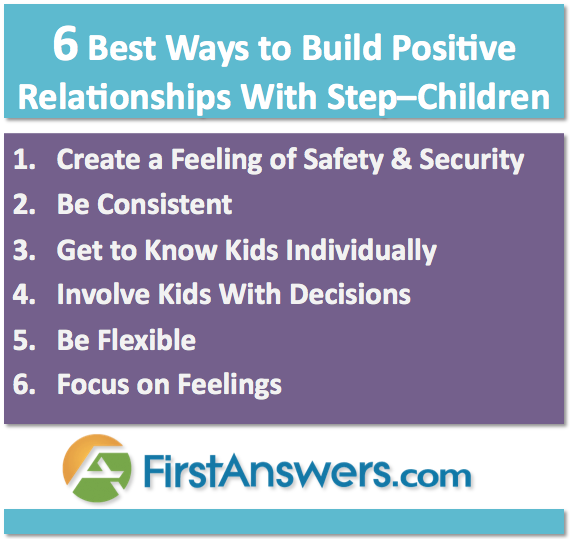 6 Best Ways to Build Positive Relationships With Step–Children

1. Create a Feeling of Safety & Security
2. Be Consistent
3. Get to Know Kids Individually
4. Involve Kids With Decisions
5. Be Flexible
6. Focus on Feelings

FirstAnswers.com